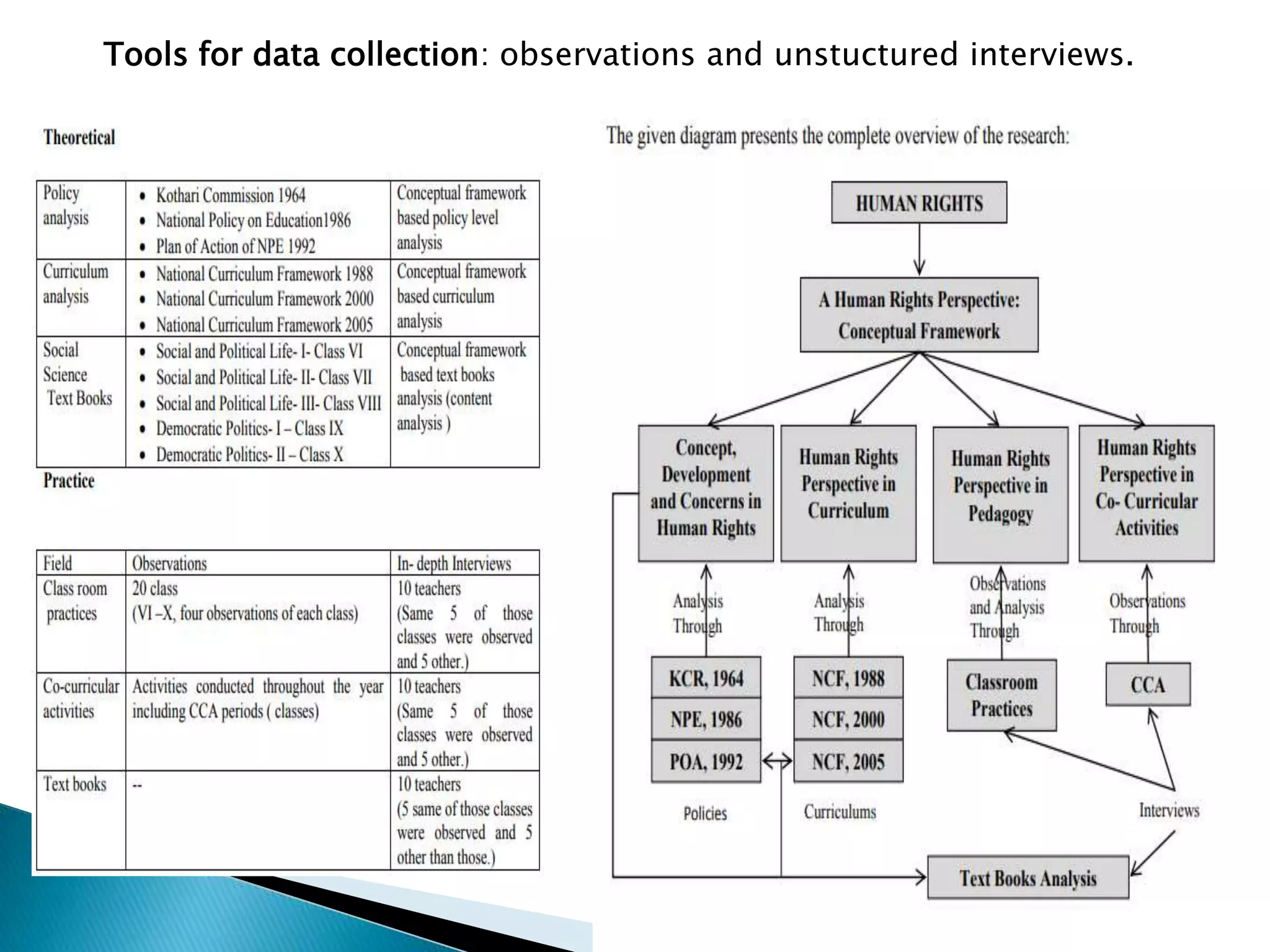 Tools for data collection: observations and unstuctured interviews.

Theoretical

| Policy analysis | • Kothari Commission 1964 • National Policy on Education1986 • Plan of Action of NPE 1992 | Conceptual framework based policy level analysis |
|---|---|---|
| Curriculum analysis | • National Curriculum Framework 1988 • National Curriculum Framework 2000 • National Curriculum Framework 2005 | Conceptual framework based curriculum analysis |
| Social Science Text Books | • Social and Political Life- I- Class VI • Social and Political Life- II- Class VII • Social and Political Life- III- Class VIII • Democratic Politics- I – Class IX • Democratic Politics- II – Class X | Conceptual framework based text books analysis (content analysis ) |

Practice

| Field | Observations | In- depth Interviews |
|---|---|---|
| Class room practices | 20 class (VI –X, four observations of each class) | 10 teachers (Same 5 of those classes were observed and 5 other.) |
| Co-curricular activities | Activities conducted throughout the year including CCA periods ( classes) | 10 teachers (Same 5 of those classes were observed and 5 other.) |
| Text books | -- | 10 teachers (5 same of those classes were observed and 5 other than those.) |

The given diagram presents the complete overview of the research:

HUMAN RIGHTS

A Human Rights Perspective: Conceptual Framework

Concept, Development and Concerns in Human Rights

Human Rights Perspective in Curriculum

Human Rights Perspective in Pedagogy

Human Rights Perspective in Co- Curricular Activities

Analysis Through

Analysis Through

Observations and Analysis Through

Observations Through

KCR, 1964
NPE, 1986
POA, 1992

NCF, 1988
NCF, 2000
NCF, 2005

Classroom Practices

CCA

Policies

Curriculums

Interviews

Text Books Analysis